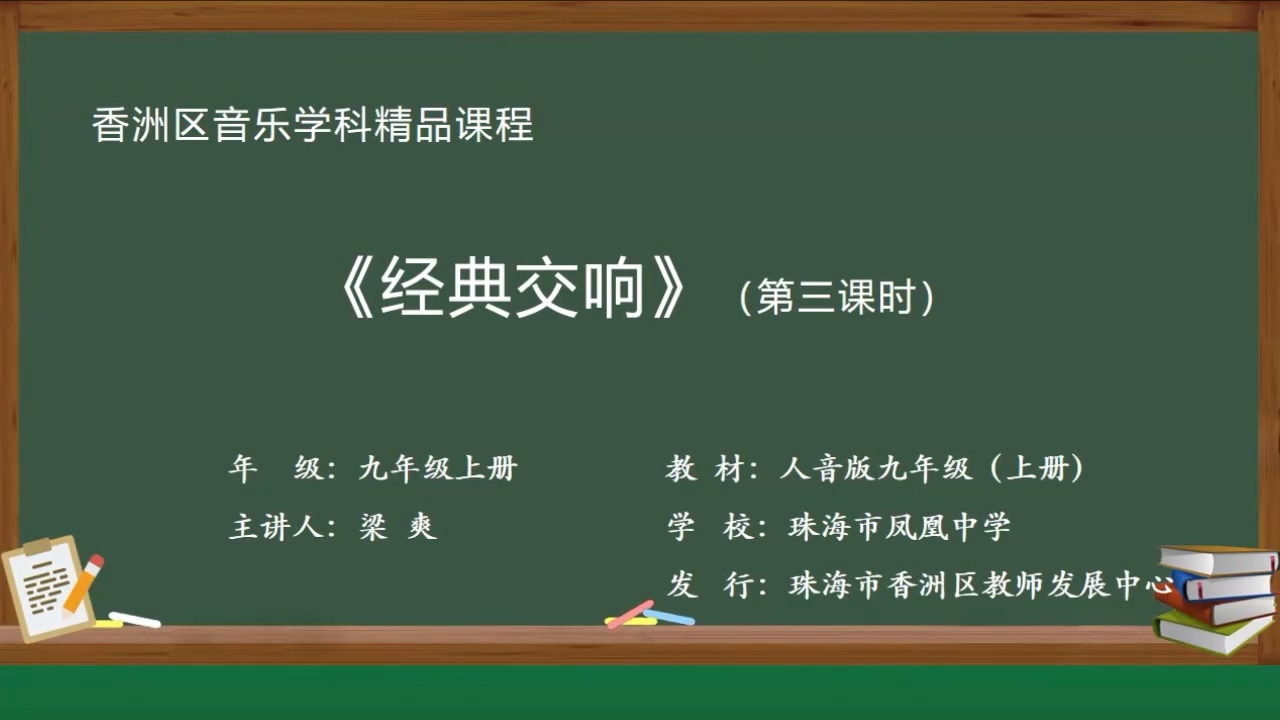 香洲区音乐学科精品课程

《经典交响》（第三课时）

年　级：九年级上册

主讲人：梁 爽

教 材：人音版九年级（上册）

学 校：珠海市凤凰中学

发 行：珠海市香洲区教师发展中心